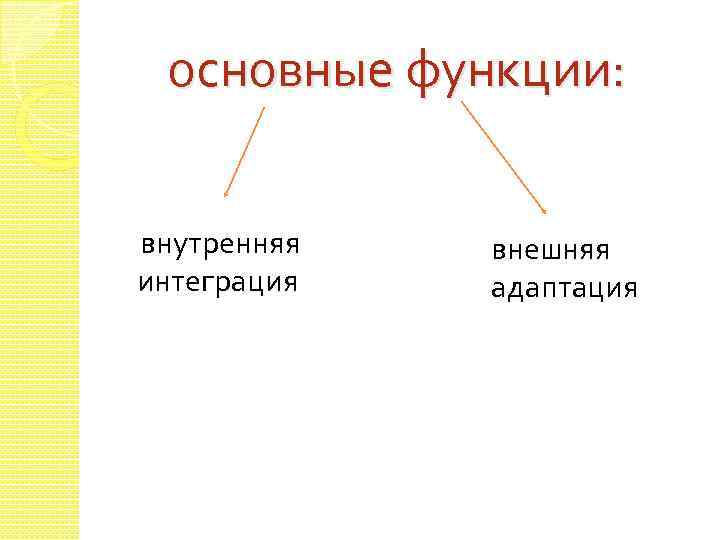 основные функции:

внутренняя интеграция

внешняя адаптация